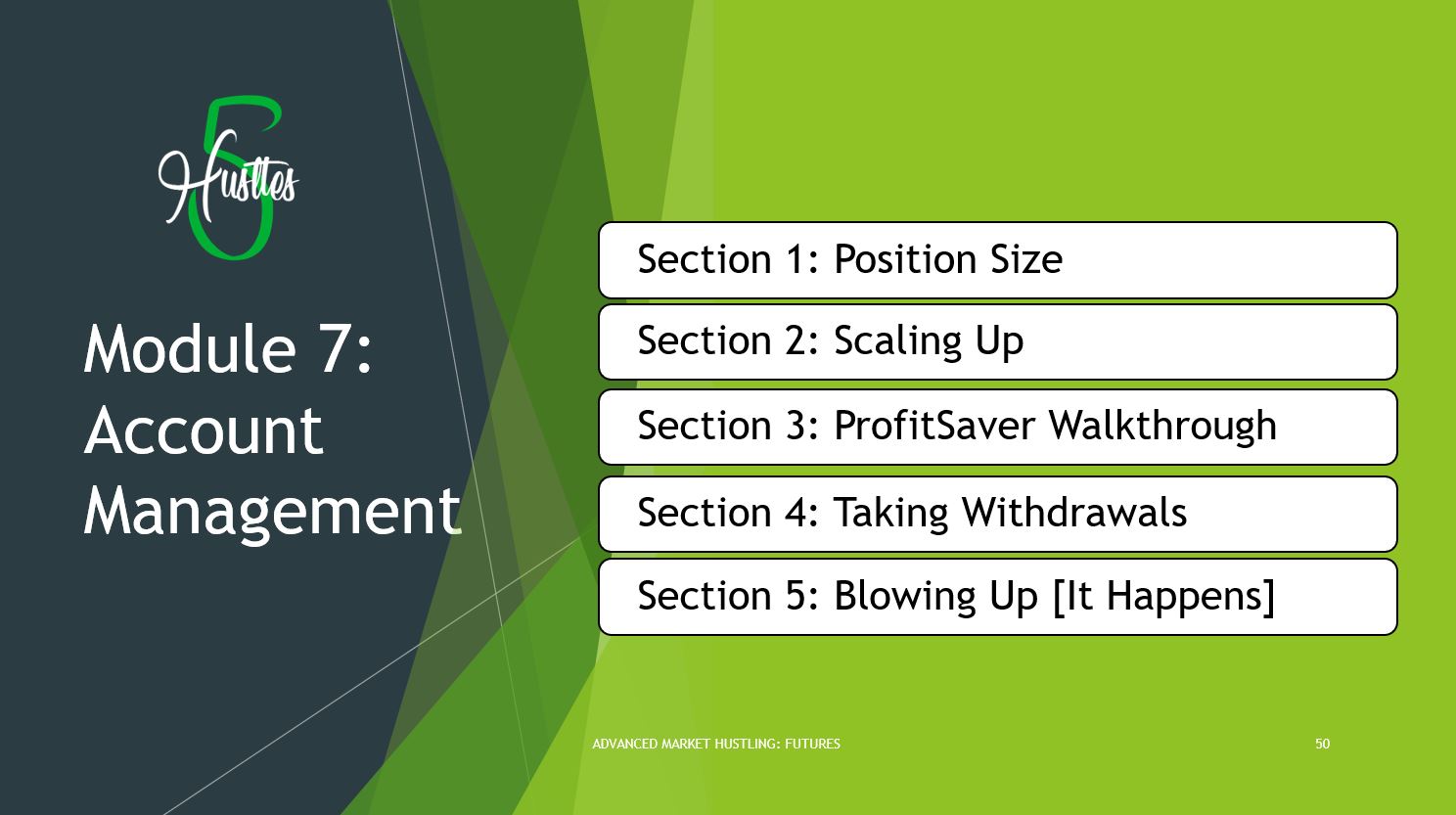 5 Hustles

Module 7: Account Management

Section 1: Position Size

Section 2: Scaling Up

Section 3: ProfitSaver Walkthrough

Section 4: Taking Withdrawals

Section 5: Blowing Up [It Happens]

ADVANCED MARKET HUSTLING: FUTURES

50